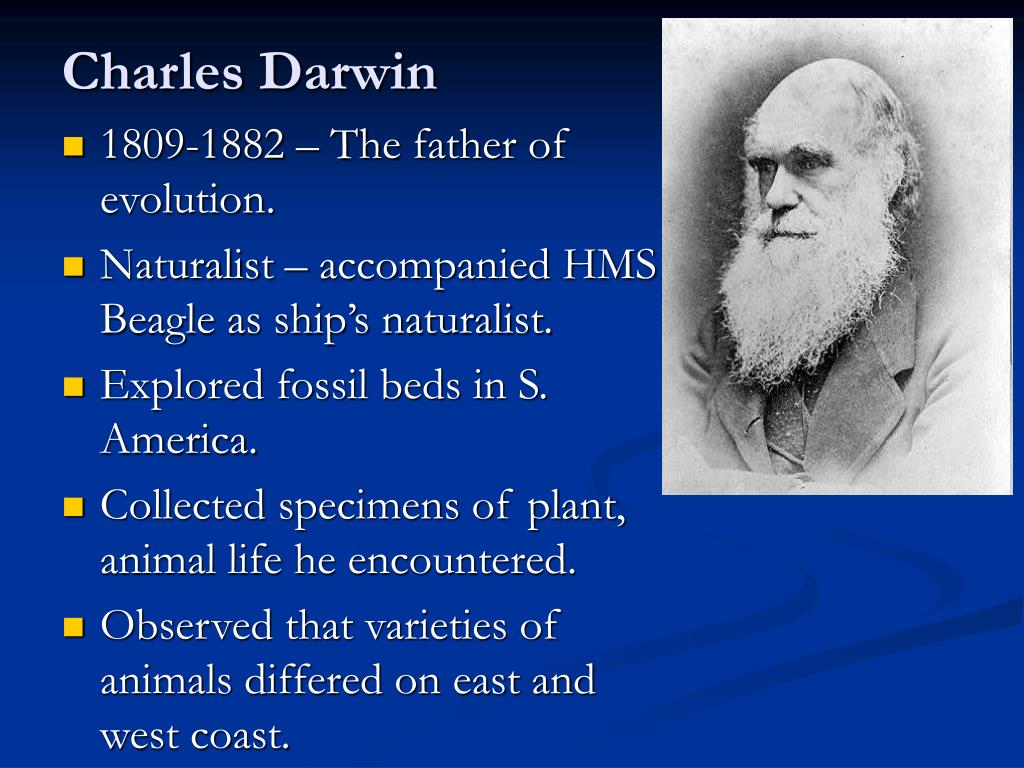 Charles Darwin

- 1809-1882 – The father of evolution.
- Naturalist – accompanied HMS Beagle as ship's naturalist.
- Explored fossil beds in S. America.
- Collected specimens of plant, animal life he encountered.
- Observed that varieties of animals differed on east and west coast.